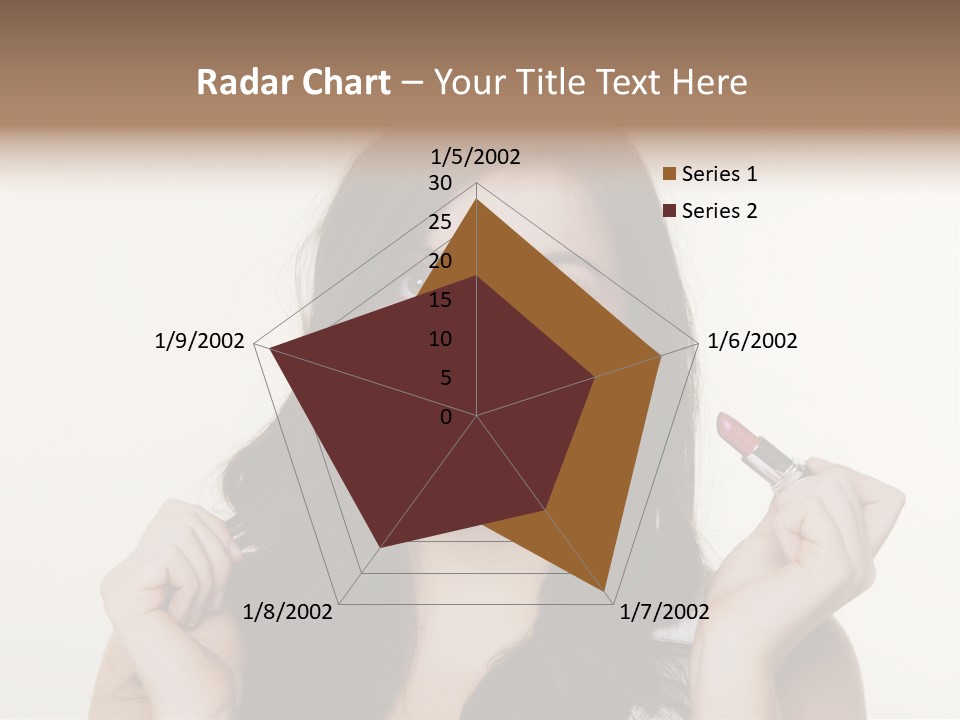 Radar Chart – Your Title Text Here

1/5/2002

30
25
20
15
10
5
0

1/6/2002

1/7/2002

1/8/2002

1/9/2002

Series 1
Series 2